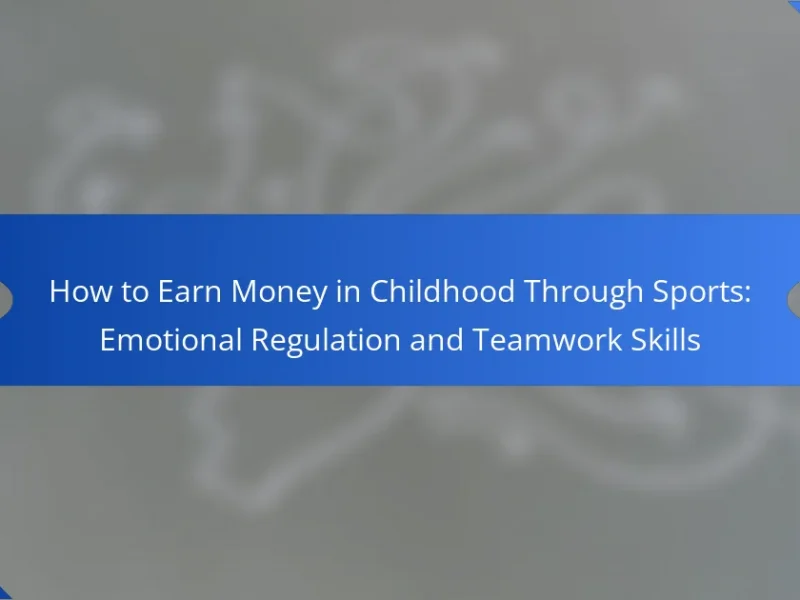 How to Earn Money in Childhood Through Sports: Emotional Regulation and Teamwork Skills